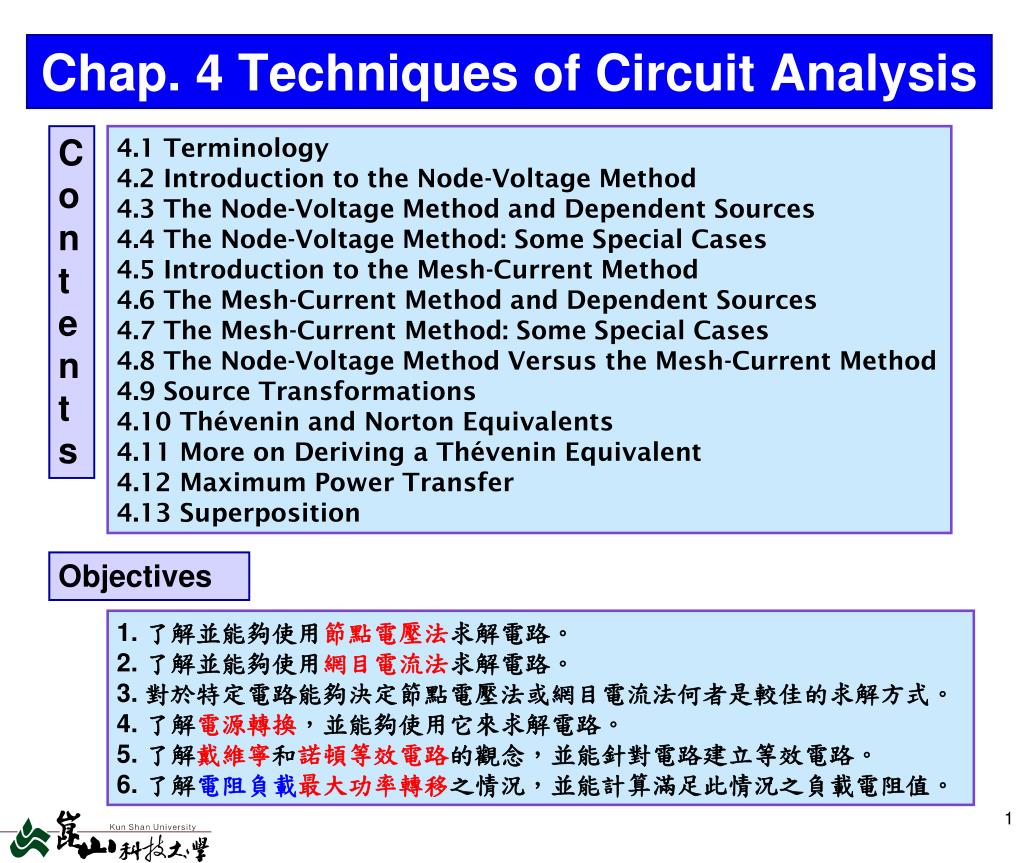 Chap. 4 Techniques of Circuit Analysis

Contents

4.1 Terminology
4.2 Introduction to the Node-Voltage Method
4.3 The Node-Voltage Method and Dependent Sources
4.4 The Node-Voltage Method: Some Special Cases
4.5 Introduction to the Mesh-Current Method
4.6 The Mesh-Current Method and Dependent Sources
4.7 The Mesh-Current Method: Some Special Cases
4.8 The Node-Voltage Method Versus the Mesh-Current Method
4.9 Source Transformations
4.10 Thévenin and Norton Equivalents
4.11 More on Deriving a Thévenin Equivalent
4.12 Maximum Power Transfer
4.13 Superposition

Objectives

1. 了解並能夠使用節點電壓法求解電路。
2. 了解並能夠使用網目電流法求解電路。
3. 對於特定電路能夠決定節點電壓法或網目電流法何者是較佳的求解方式。
4. 了解電源轉換，並能夠使用它來求解電路。
5. 了解戴維寧和諾頓等效電路的觀念，並能針對電路建立等效電路。
6. 了解電阻負載最大功率轉移之情況，並能計算滿足此情況之負載電阻值。

Kun Shan University
崑山科技大學

1